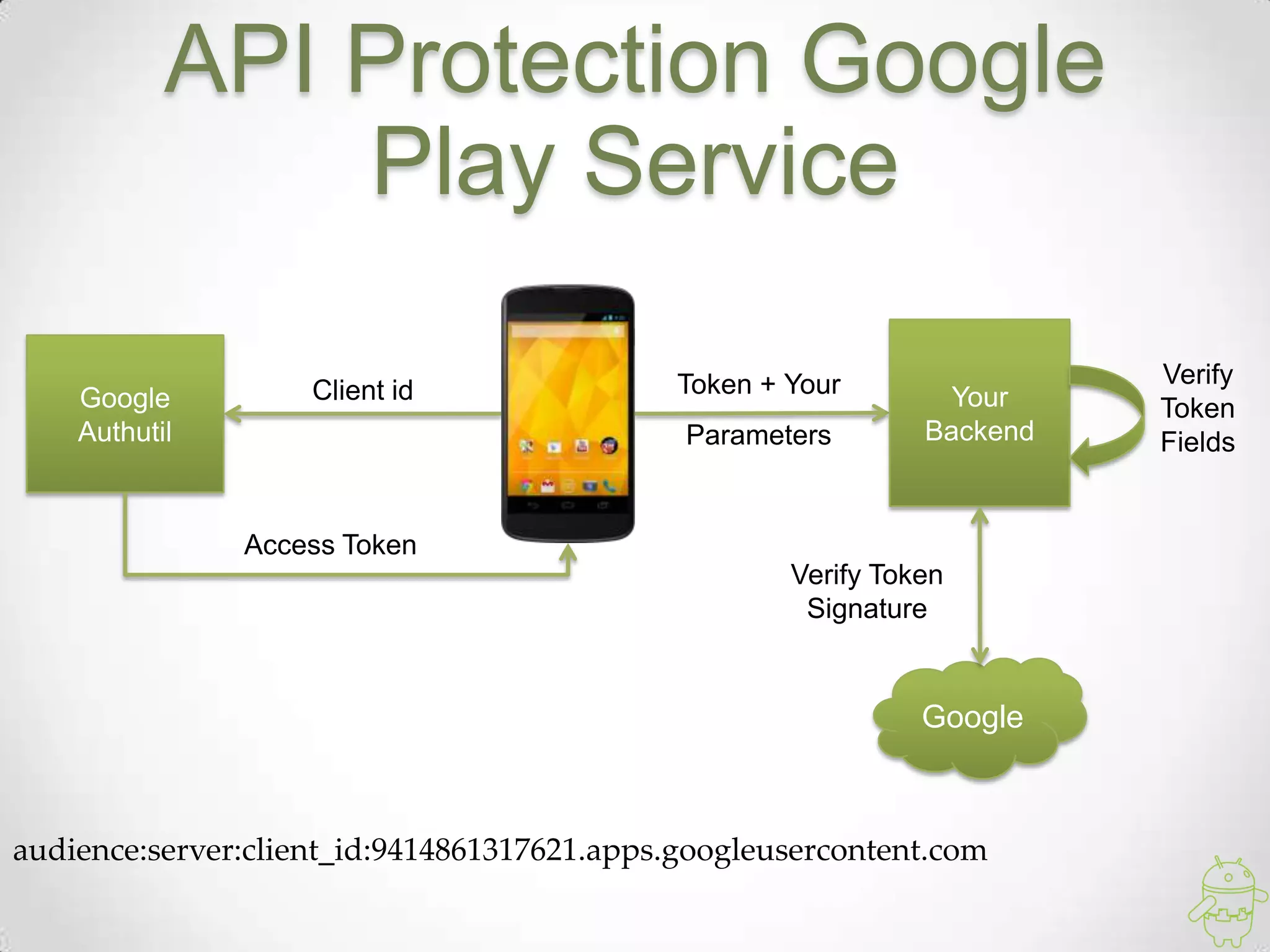 API Protection Google Play Service

Google Authutil

Client id

Token + Your Parameters

Your Backend

Verify Token Fields

Access Token

Verify Token Signature

Google

audience:server:client_id:9414861317621.apps.googleusercontent.com